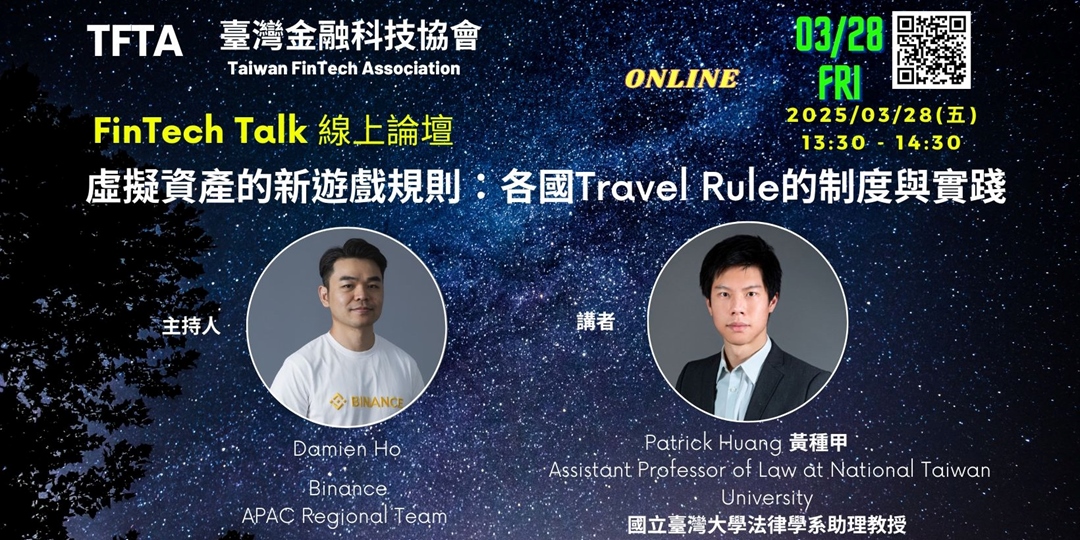 TFTA 臺灣金融科技協會
Taiwan FinTech Association

ONLINE

03/28
FRI
2025/03/28(五)
13:30 - 14:30

FinTech Talk 線上論壇
虛擬資產的新遊戲規則：各國Travel Rule的制度與實踐

主持人

BINANCE

Damien Ho
Binance
APAC Regional Team

講者

Patrick Huang 黃種甲
Assistant Professor of Law at National Taiwan University
國立臺灣大學法律學系助理教授